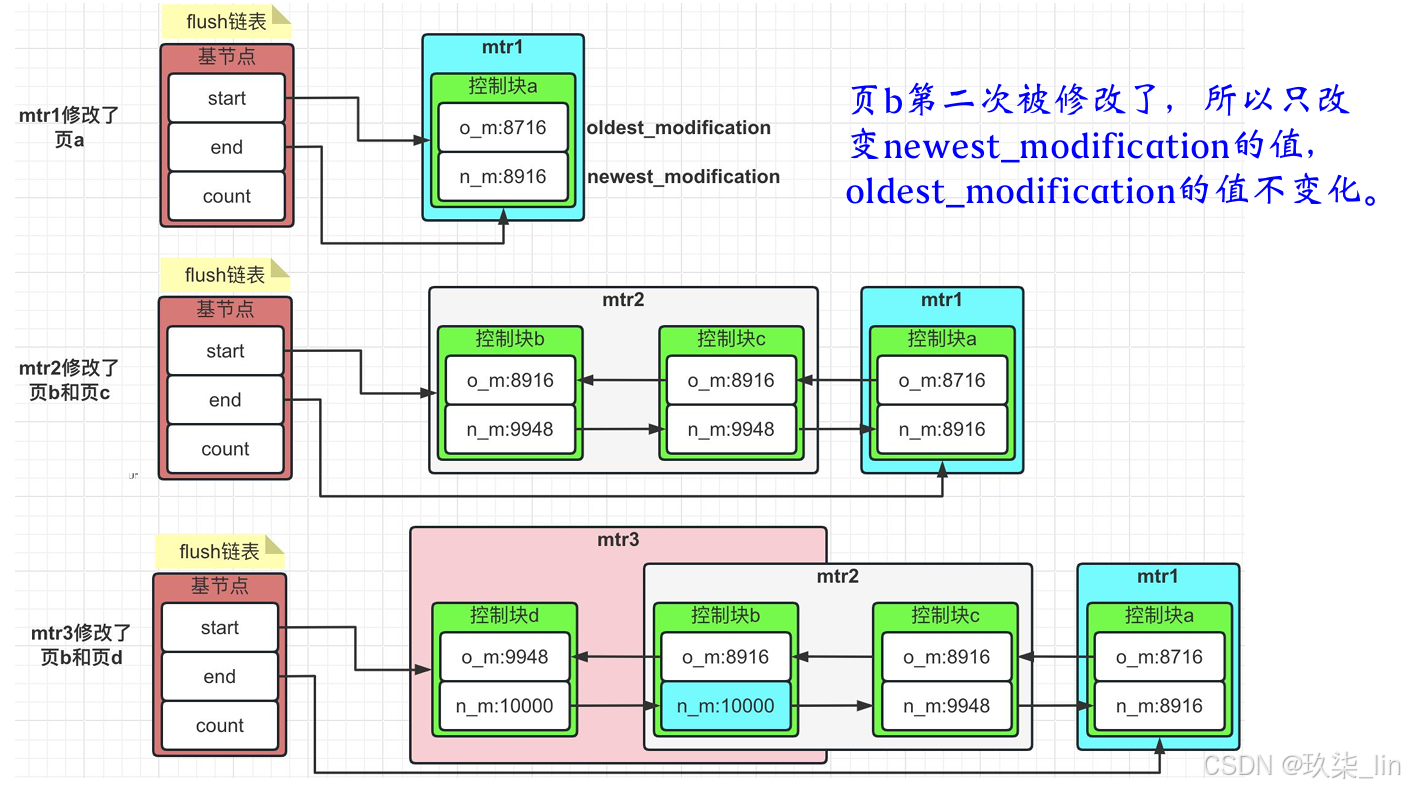 flush链表

基节点

start

end

count

mtr1修改了页a

mtr1

控制块a

o_m:8716

n_m:8916

oldest_modification

newest_modification

页b第二次被修改了，所以只改变newest_modification的值，oldest_modification的值不变化。

flush链表

基节点

start

end

count

mtr2修改了页b和页c

mtr2

控制块b

o_m:8916

n_m:9948

控制块c

o_m:8916

n_m:9948

mtr1

控制块a

o_m:8716

n_m:8916

flush链表

基节点

start

end

count

mtr3修改了页b和页d

mtr3

控制块d

o_m:9948

n_m:10000

mtr2

控制块b

o_m:8916

n_m:10000

控制块c

o_m:8916

n_m:9948

mtr1

控制块a

o_m:8716

n_m:8916

CSDN @玖柒_lin